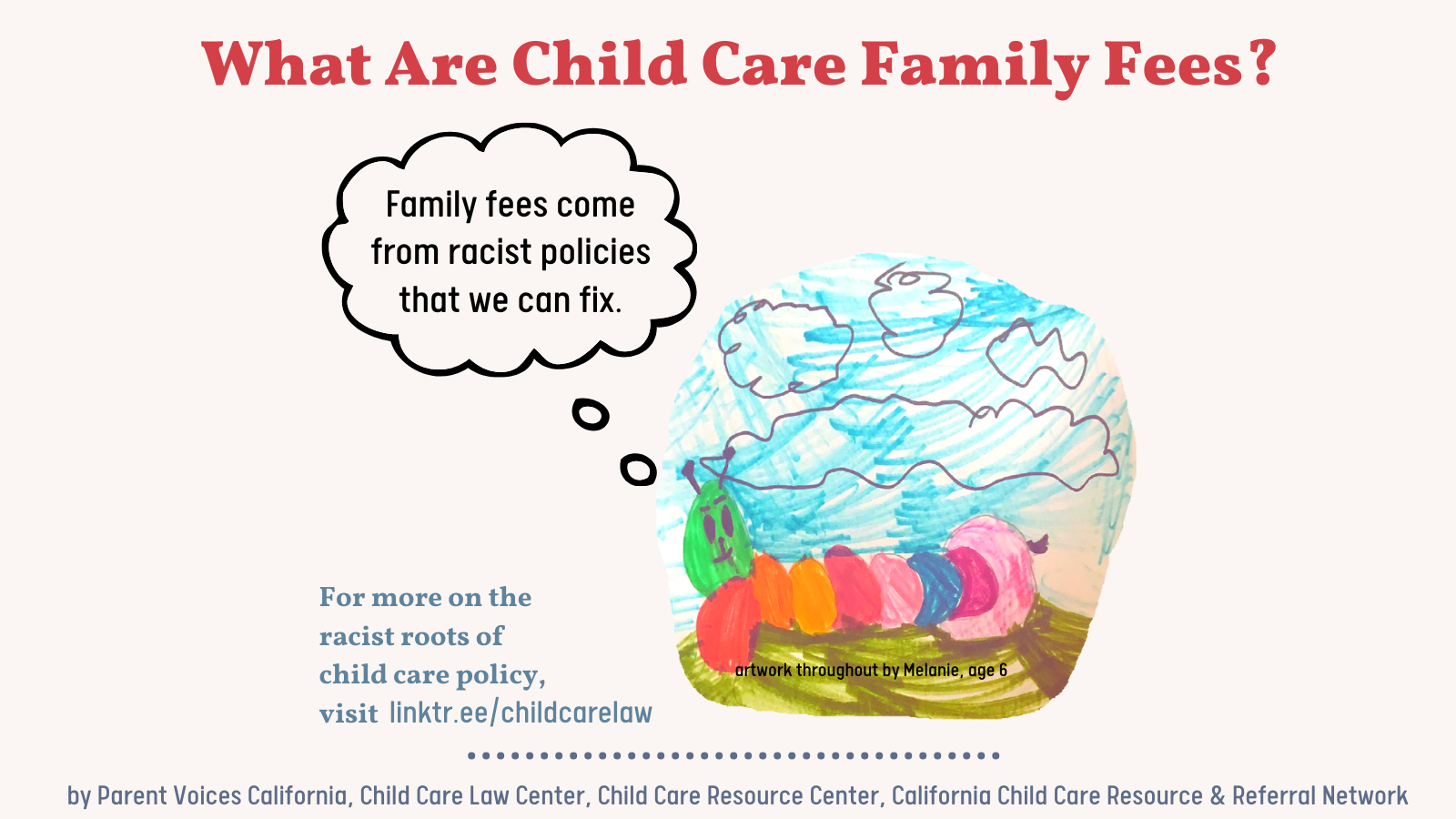 What Are Child Care Family Fees?

Family fees come from racist policies that we can fix.

For more on the racist roots of child care policy, visit linktr.ee/childcarelaw

artwork throughout by Melanie, age 6

by Parent Voices California, Child Care Law Center, Child Care Resource Center, California Child Care Resource & Referral Network